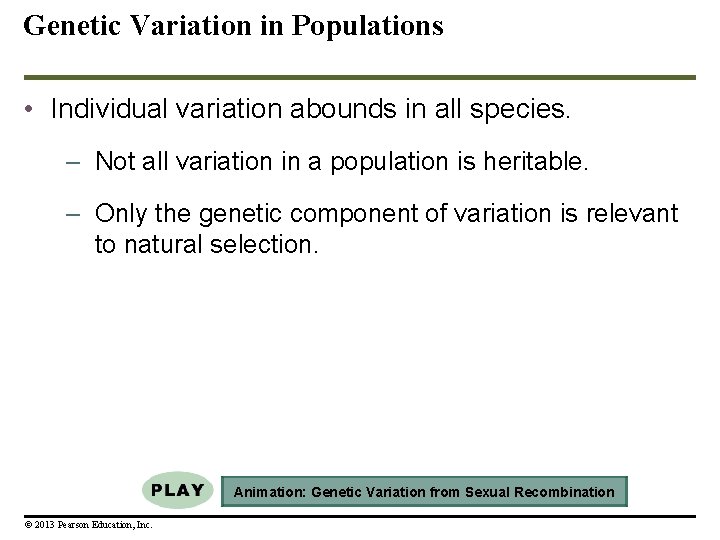 Genetic Variation in Populations

• Individual variation abounds in all species.

– Not all variation in a population is heritable.

– Only the genetic component of variation is relevant to natural selection.

PLAY

Animation: Genetic Variation from Sexual Recombination

© 2013 Pearson Education, Inc.